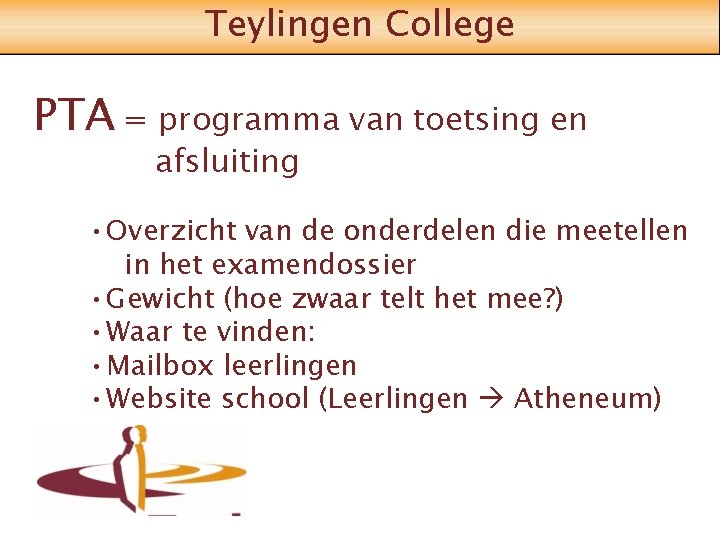 Teylingen College

PTA = programma van toetsing en afsluiting

• Overzicht van de onderdelen die meetellen in het examendossier
• Gewicht (hoe zwaar telt het mee?)
• Waar te vinden:
• Mailbox leerlingen
• Website school (Leerlingen → Atheneum)